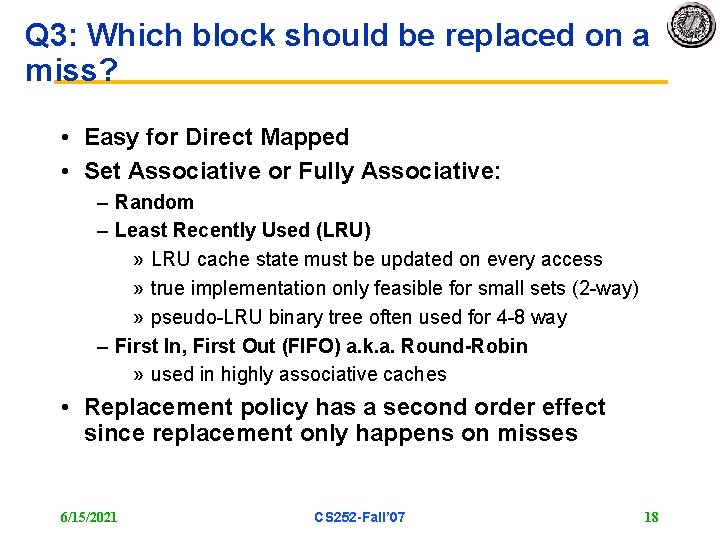 Q3: Which block should be replaced on a miss?

• Easy for Direct Mapped
• Set Associative or Fully Associative:
– Random
– Least Recently Used (LRU)
» LRU cache state must be updated on every access
» true implementation only feasible for small sets (2-way)
» pseudo-LRU binary tree often used for 4-8 way
– First In, First Out (FIFO) a.k.a. Round-Robin
» used in highly associative caches
• Replacement policy has a second order effect since replacement only happens on misses

6/15/2021 CS252-Fall'07 18